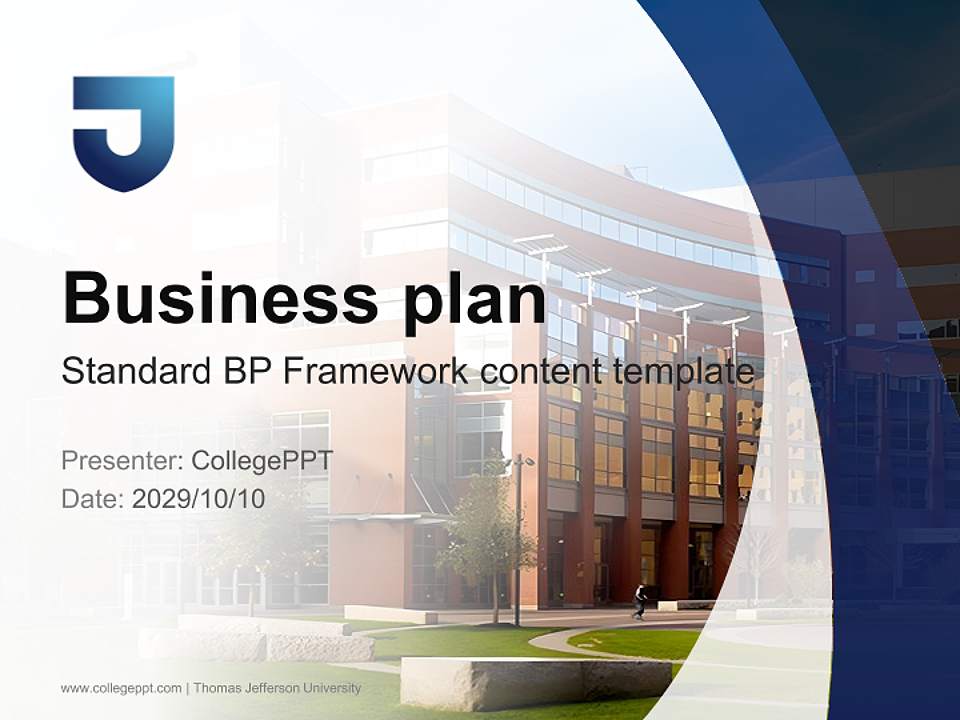 Business plan

Standard BP Framework content template

Presenter: CollegePPT
Date: 2029/10/10

www.collegeppt.com | Thomas Jefferson University